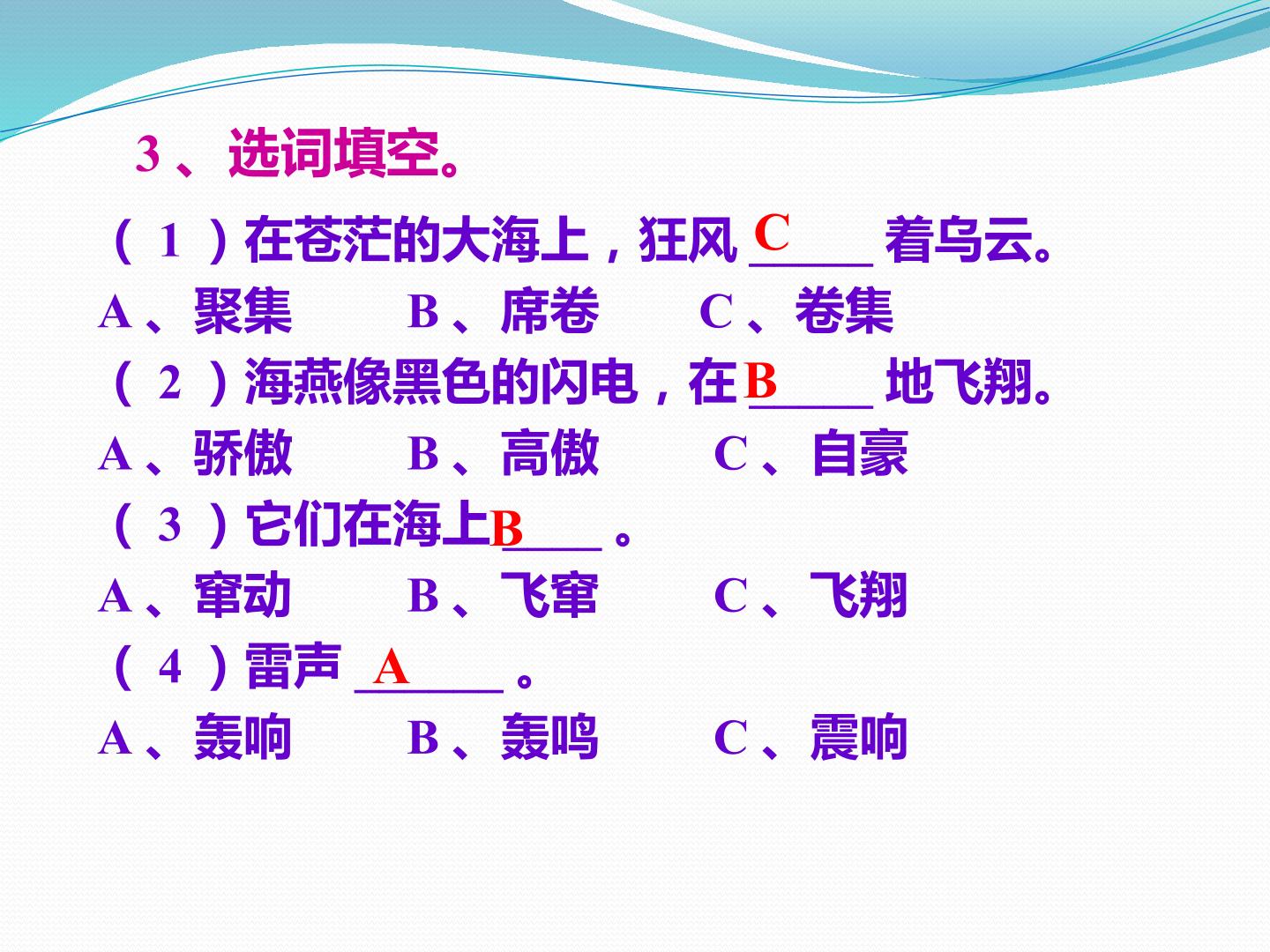 3、选词填空。

（1）在苍茫的大海上，狂风C____着乌云。

A、聚集 B、席卷 C、卷集

（2）海燕像黑色的闪电，在B____地飞翔。

A、骄傲 B、高傲 C、自豪

（3）它们在海上B____。

A、窜动 B、飞窜 C、飞翔

（4）雷声A____。

A、轰响 B、轰鸣 C、震响